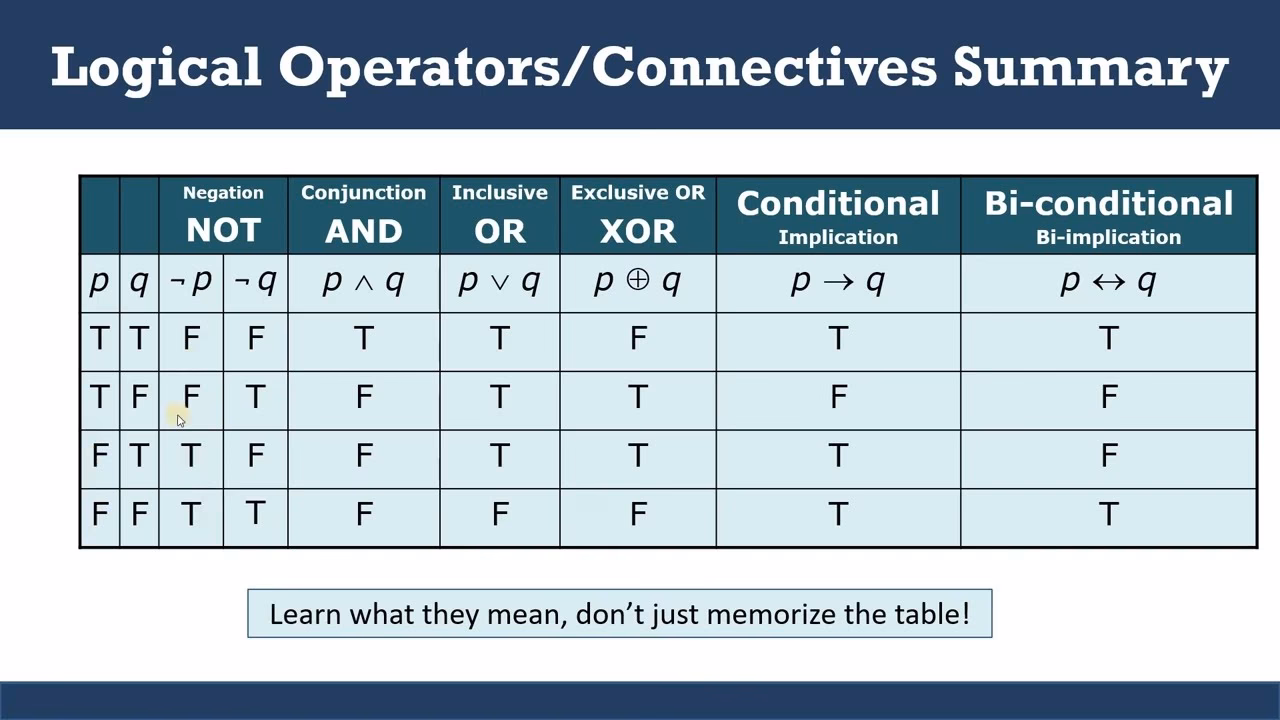 Logical Operators/Connectives Summary

| | | Negation NOT | | Conjunction AND | Inclusive OR | Exclusive OR XOR | Conditional Implication | Bi-conditional Bi-implication |
|---|---|---|---|---|---|---|---|---|
| $p$ | $q$ | $\neg p$ | $\neg q$ | $p \wedge q$ | $p \vee q$ | $p \oplus q$ | $p \rightarrow q$ | $p \leftrightarrow q$ |
| T | T | F | F | T | T | F | T | T |
| T | F | F | T | F | T | T | F | F |
| F | T | T | F | F | T | T | T | F |
| F | F | T | T | F | F | F | T | T |

Learn what they mean, don't just memorize the table!